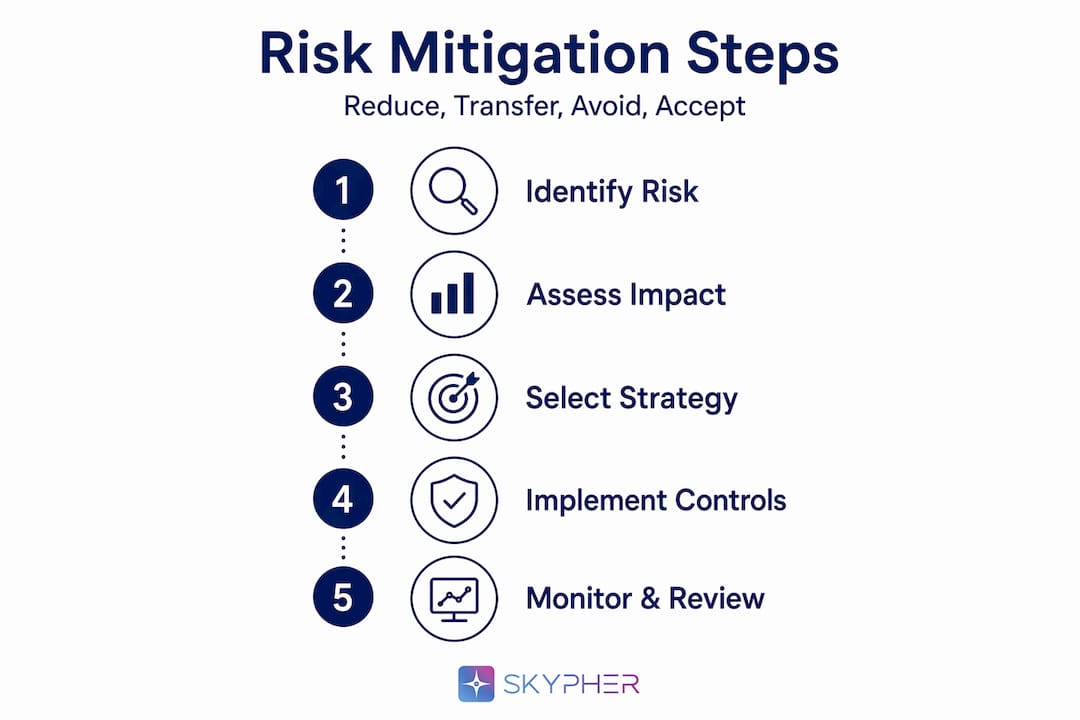 Risk Mitigation Steps

Reduce, Transfer, Avoid, Accept

1 Identify Risk

2 Assess Impact

3 Select Strategy

4 Implement Controls

5 Monitor & Review

SKYPHER